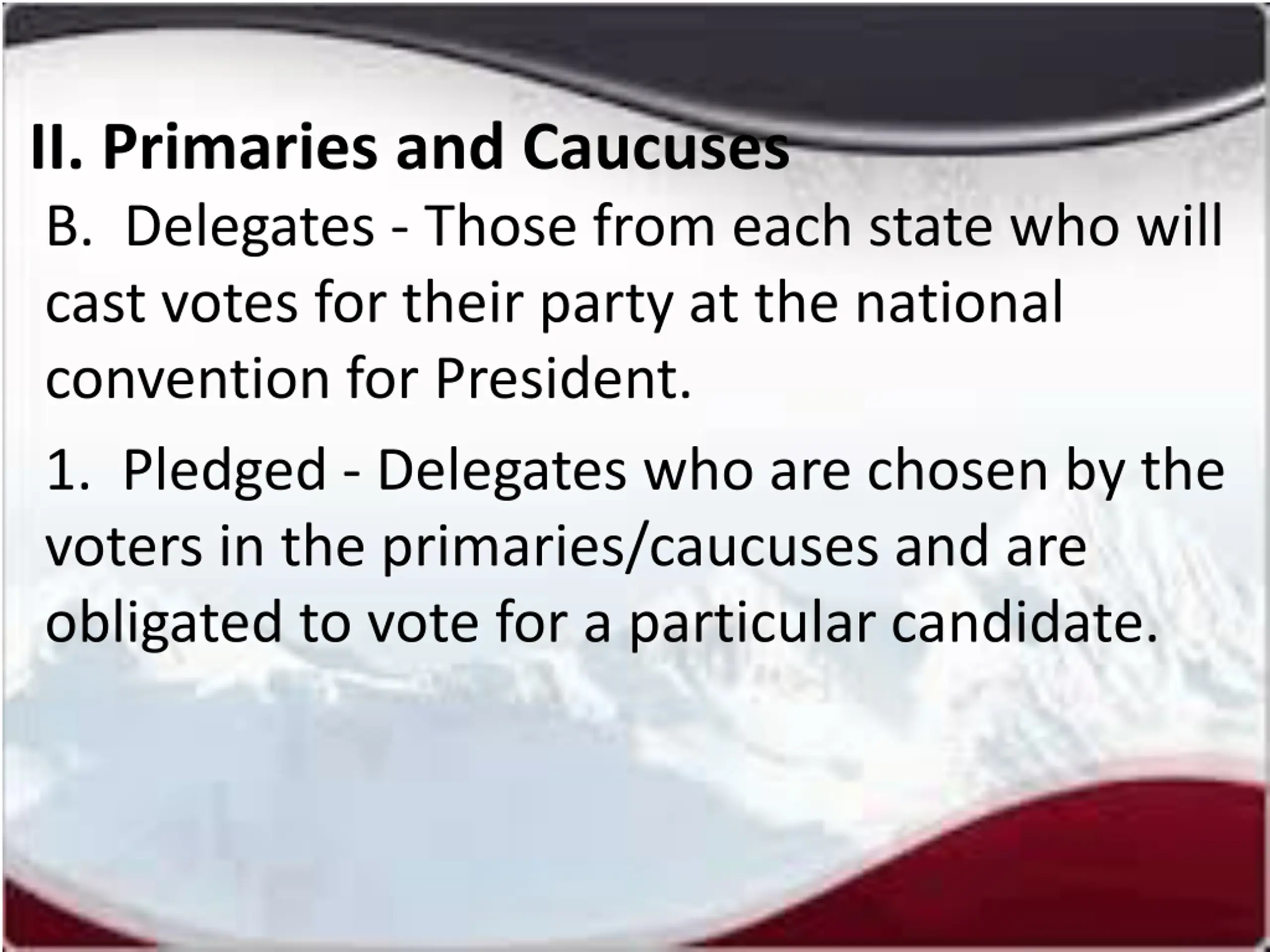 II. Primaries and Caucuses

B. Delegates - Those from each state who will cast votes for their party at the national convention for President.

1. Pledged - Delegates who are chosen by the voters in the primaries/caucuses and are obligated to vote for a particular candidate.